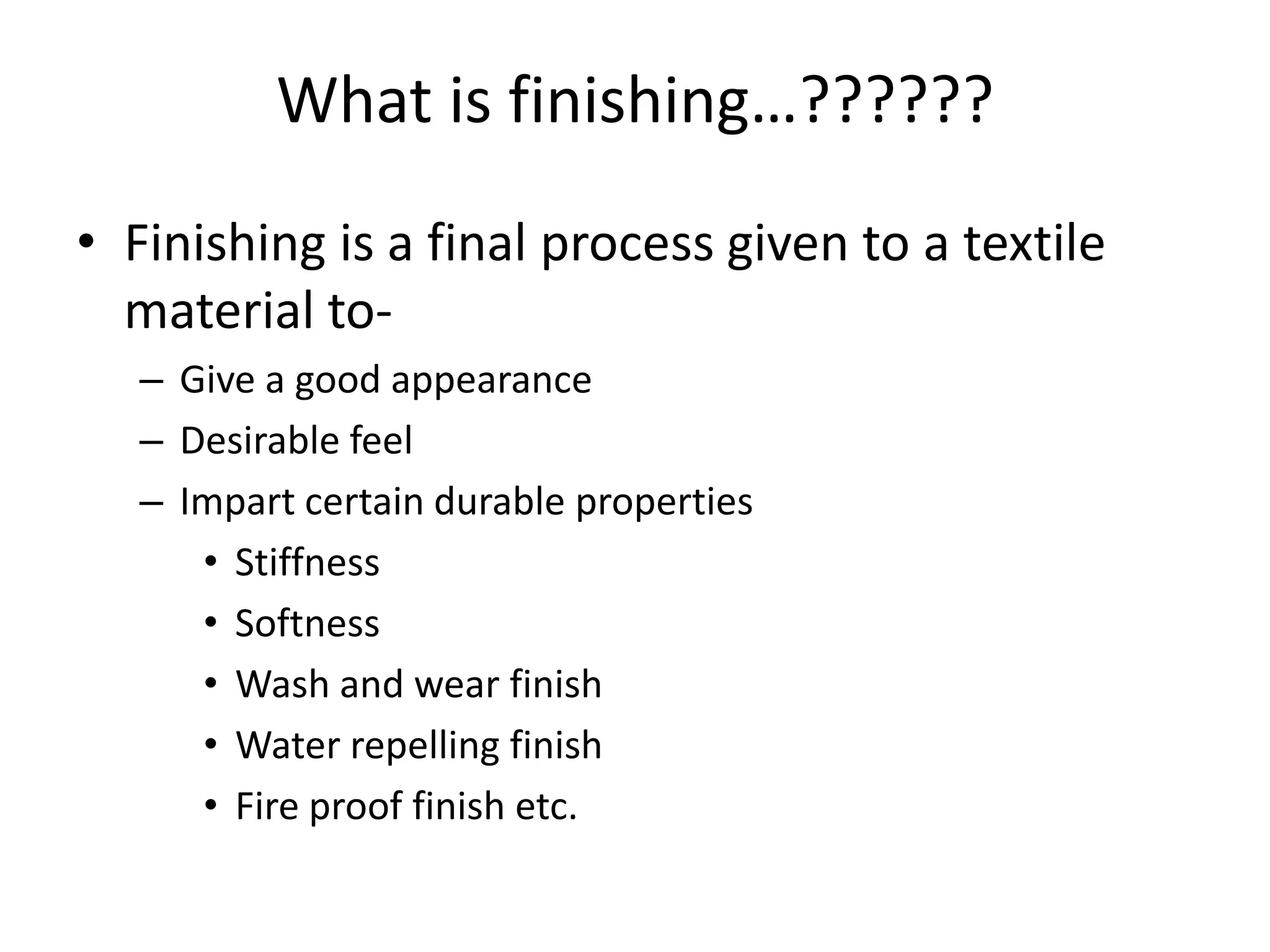 What is finishing…??????

• Finishing is a final process given to a textile material to-
– Give a good appearance
– Desirable feel
– Impart certain durable properties
• Stiffness
• Softness
• Wash and wear finish
• Water repelling finish
• Fire proof finish etc.